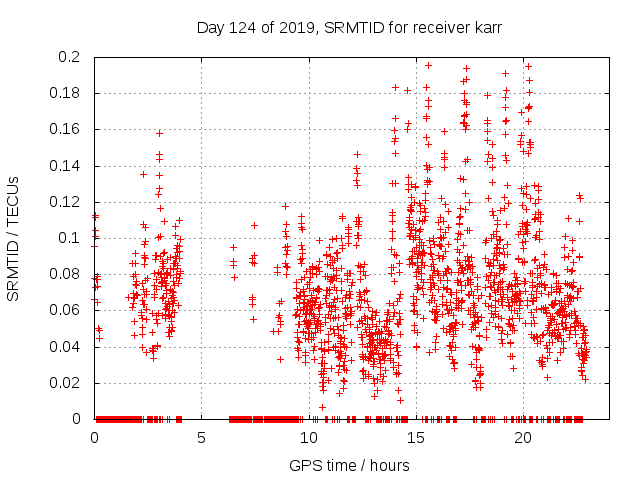 Day 124 of 2019, SRMTID for receiver karr

SRMTID / TECUs

0.2
0.18
0.16
0.14
0.12
0.1
0.08
0.06
0.04
0.02
0

0
5
10
15
20

GPS time / hours